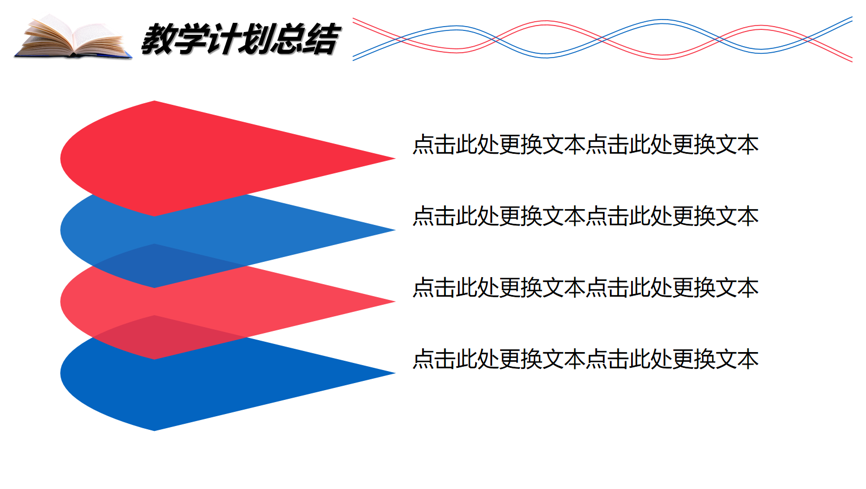 教学计划总结

点击此处更换文本点击此处更换文本

点击此处更换文本点击此处更换文本

点击此处更换文本点击此处更换文本

点击此处更换文本点击此处更换文本